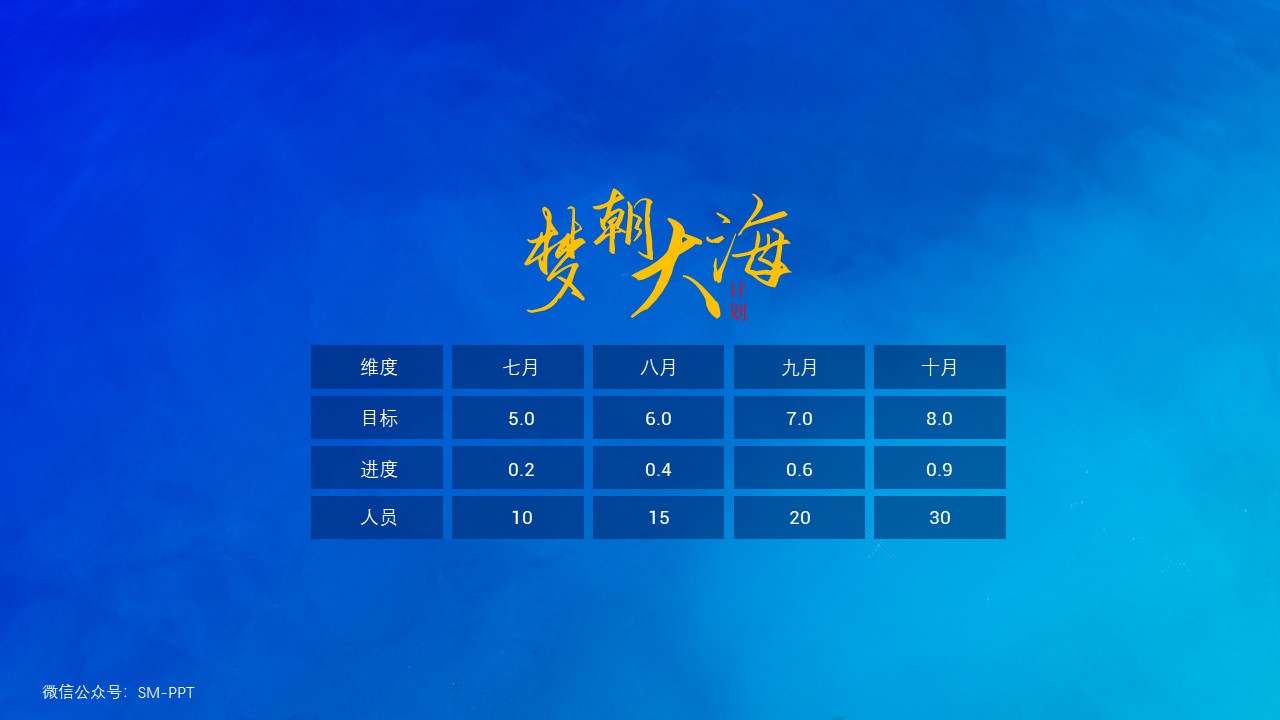 梦朝大海
计划

| 维度 | 七月 | 八月 | 九月 | 十月 |
|---|---|---|---|---|
| 目标 | 5.0 | 6.0 | 7.0 | 8.0 |
| 进度 | 0.2 | 0.4 | 0.6 | 0.9 |
| 人员 | 10 | 15 | 20 | 30 |

微信公众号：SM-PPT